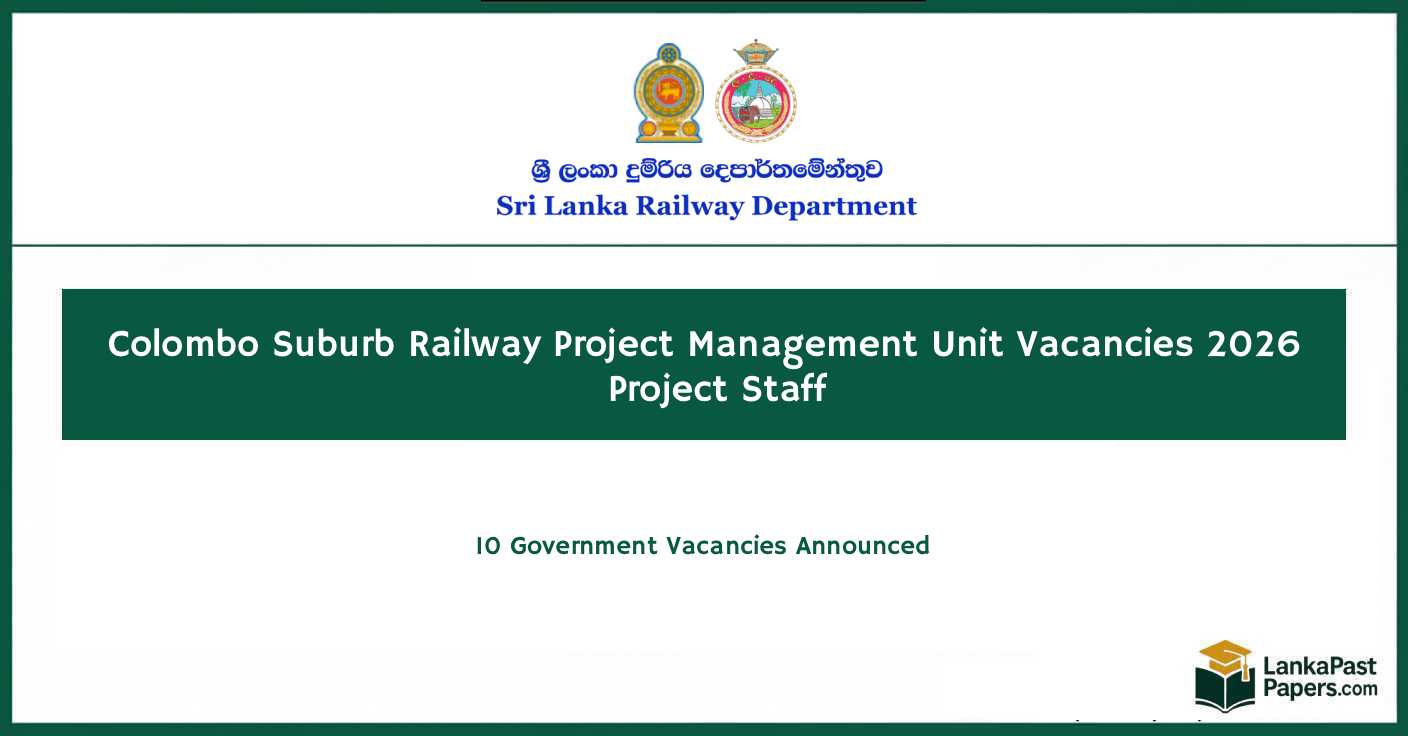 ශ්‍රී ලංකා දුම්රිය දෙපාර්තමේන්තුව
Sri Lanka Railway Department

Colombo Suburb Railway Project Management Unit Vacancies 2026
Project Staff

10 Government Vacancies Announced

LankaPast
Papers.com